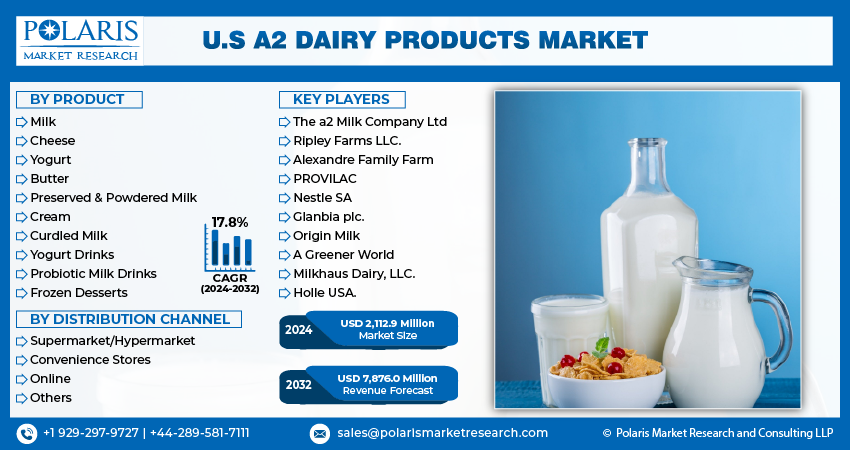 POLARIS
MARKET RESEARCH

U.S A2 DAIRY PRODUCTS MARKET

BY PRODUCT
Milk
Cheese
Yogurt
Butter
Preserved & Powdered Milk
Cream
Curdled Milk
Yogurt Drinks
Probiotic Milk Drinks
Frozen Desserts

17.8%
CAGR
(2024-2032)

BY DISTRIBUTION CHANNEL
Supermarket/Hypermarket
Convenience Stores
Online
Others

KEY PLAYERS
The a2 Milk Company Ltd
Ripley Farms LLC.
Alexandre Family Farm
PROVILAC
Nestle SA
Glanbia plc.
Origin Milk
A Greener World
Milkhaus Dairy, LLC.
Holle USA.

2024 USD 2,112.9 Million
Market Size

2032 USD 7,876.0 Million
Revenue Forecast

+1 929-297-9727 | +44-289-581-7111
sales@polarismarketresearch.com
© Polaris Market Research and Consulting LLP